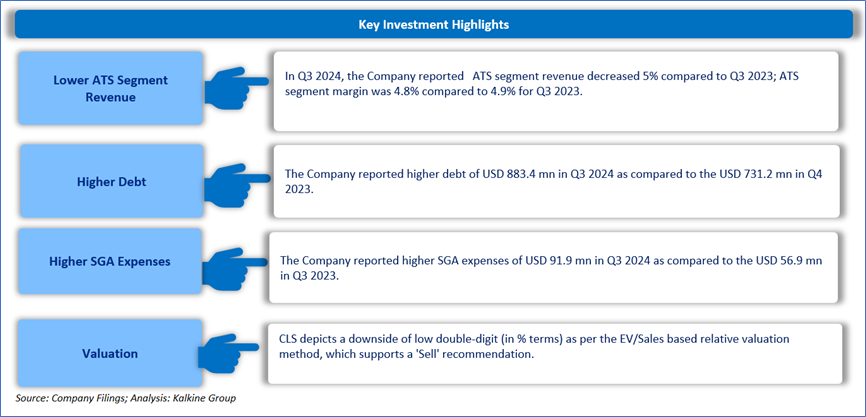 Key Investment Highlights

Lower ATS Segment Revenue

In Q3 2024, the Company reported ATS segment revenue decreased 5% compared to Q3 2023; ATS segment margin was 4.8% compared to 4.9% for Q3 2023.

Higher Debt

The Company reported higher debt of USD 883.4 mn in Q3 2024 as compared to the USD 731.2 mn in Q4 2023.

Higher SGA Expenses

The Company reported higher SGA expenses of USD 91.9 mn in Q3 2024 as compared to the USD 56.9 mn in Q3 2023.

Valuation

CLS depicts a downside of low double-digit (in % terms) as per the EV/Sales based relative valuation method, which supports a 'Sell' recommendation.

Source: Company Filings; Analysis: Kalkine Group